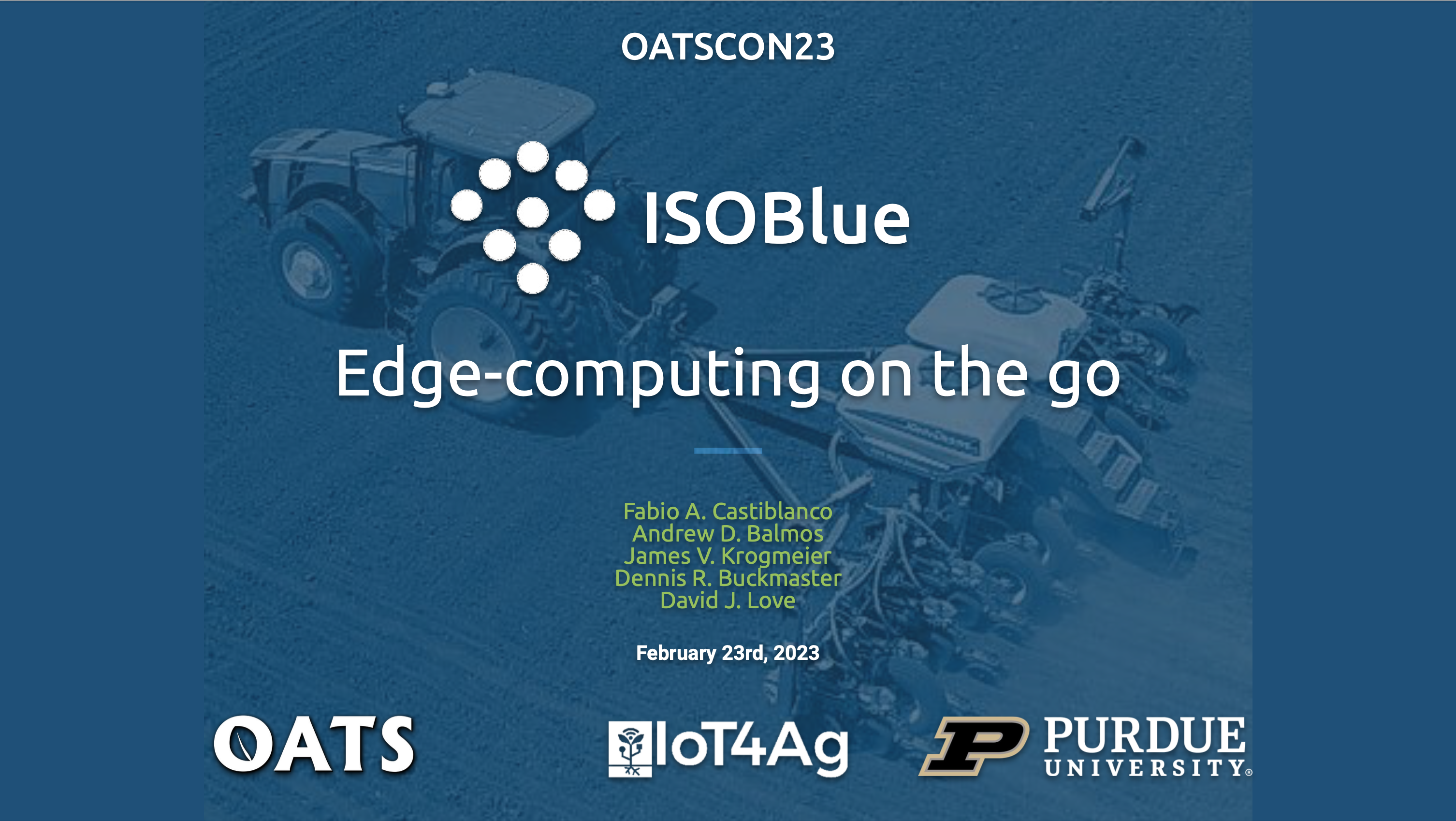 OATSCON23

ISOBlue

Edge-computing on the go

Fabio A. Castiblanco
Andrew D. Balmos
James V. Krogmeier
Dennis R. Buckmaster
David J. Love

February 23rd, 2023

OATS

IoT4Ag

PURDUE UNIVERSITY®